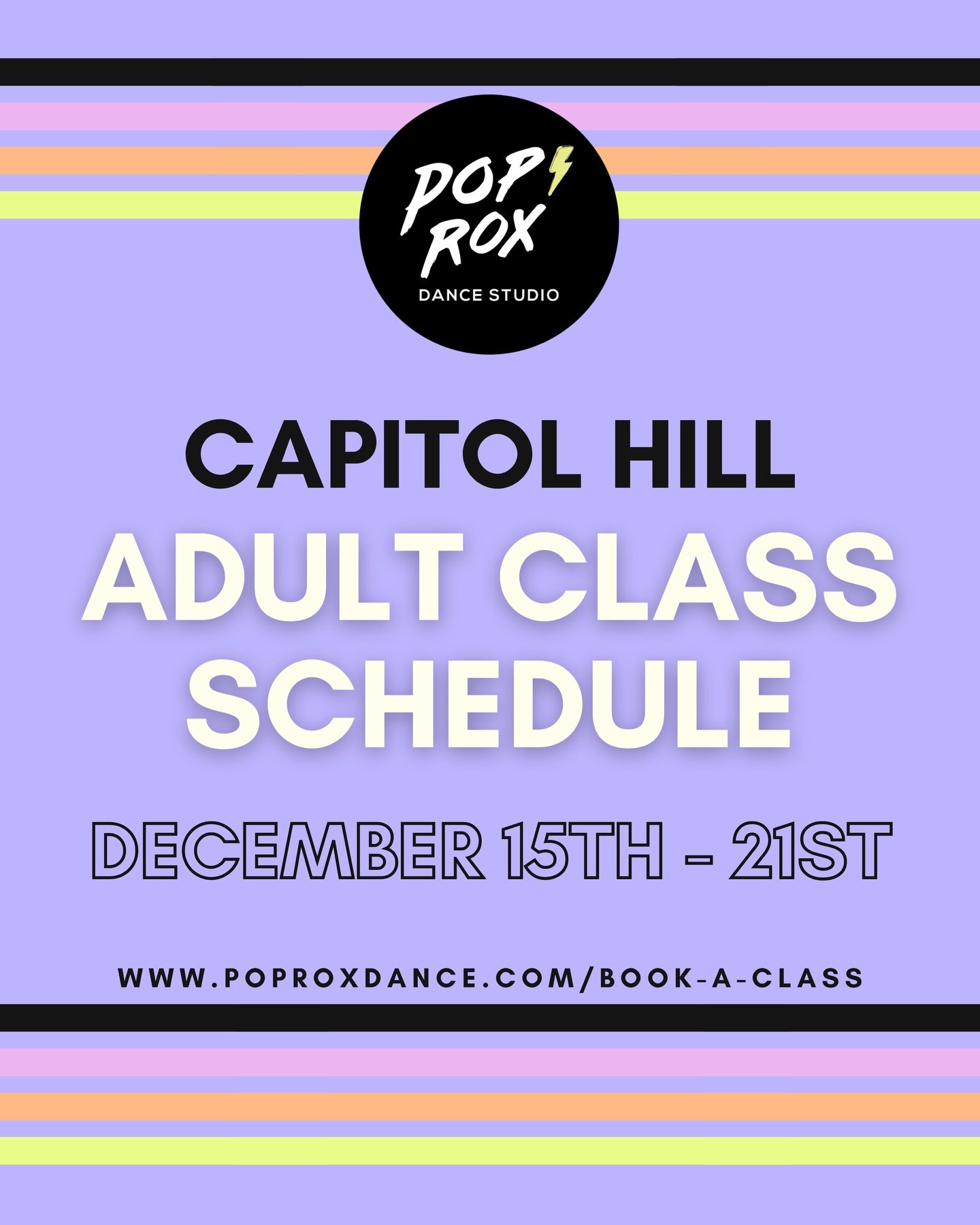 POP ROX
DANCE STUDIO

CAPITOL HILL
ADULT CLASS SCHEDULE

DECEMBER 15TH - 21ST

WWW.POPROXDANCE.COM/BOOK-A-CLASS